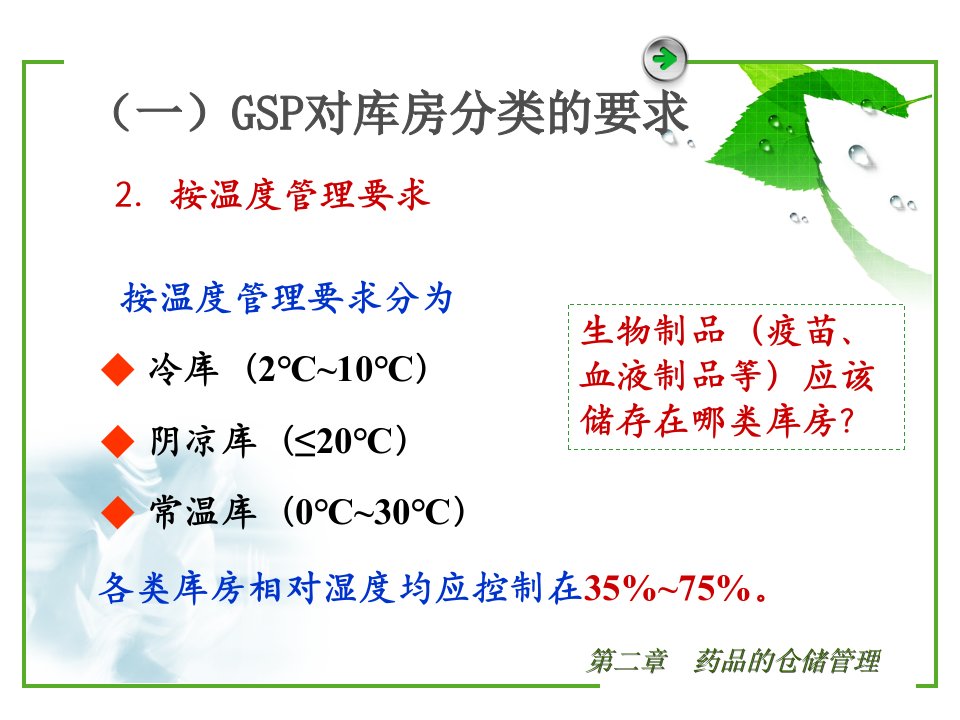 （一）GSP对库房分类的要求

2. 按温度管理要求

按温度管理要求分为

◆ 冷库（2°C~10°C）

◆ 阴凉库（≤20°C）

◆ 常温库（0°C~30°C）

生物制品（疫苗、血液制品等）应该储存在哪类库房？

各类库房相对湿度均应控制在35%~75%。

第二章　药品的仓储管理